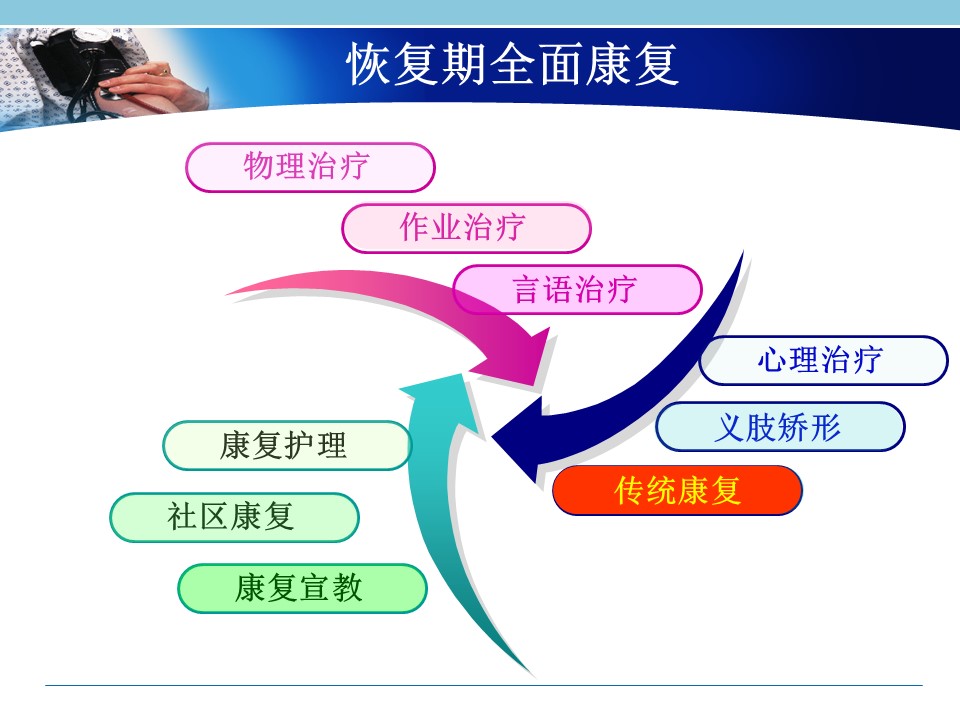 恢复期全面康复

物理治疗

作业治疗

言语治疗

心理治疗

义肢矫形

传统康复

康复护理

社区康复

康复宣教